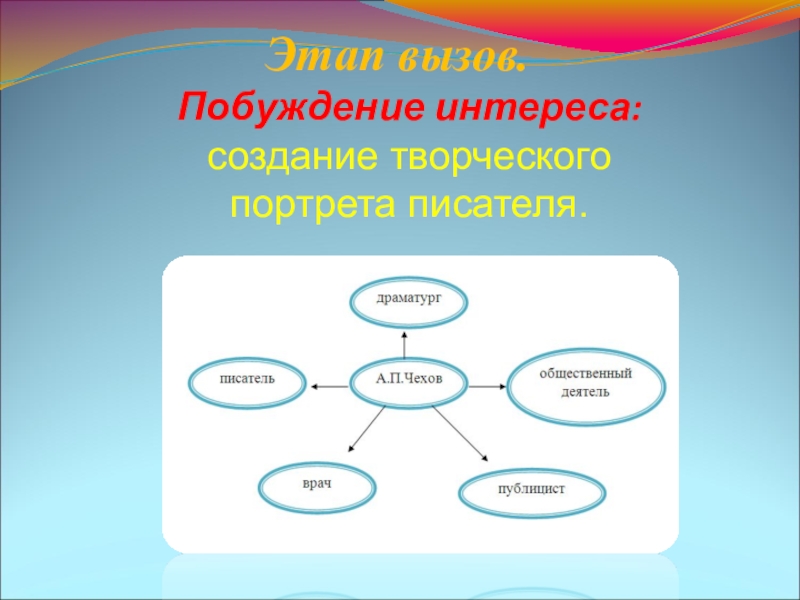 Этап вызов.
Побуждение интереса: создание творческого портрета писателя.

драматург

писатель

А.П.Чехов

общественный деятель

врач

публицист